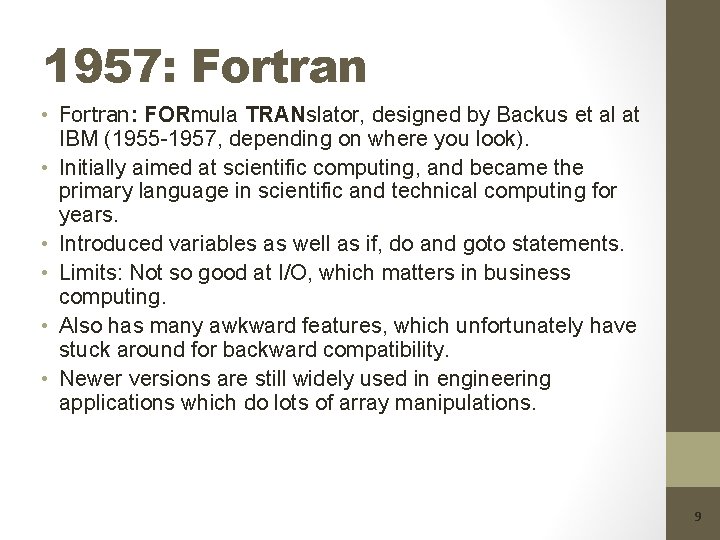 1957: Fortran

• Fortran: FORmula TRANslator, designed by Backus et al at IBM (1955-1957, depending on where you look).
• Initially aimed at scientific computing, and became the primary language in scientific and technical computing for years.
• Introduced variables as well as if, do and goto statements.
• Limits: Not so good at I/O, which matters in business computing.
• Also has many awkward features, which unfortunately have stuck around for backward compatibility.
• Newer versions are still widely used in engineering applications which do lots of array manipulations.

9